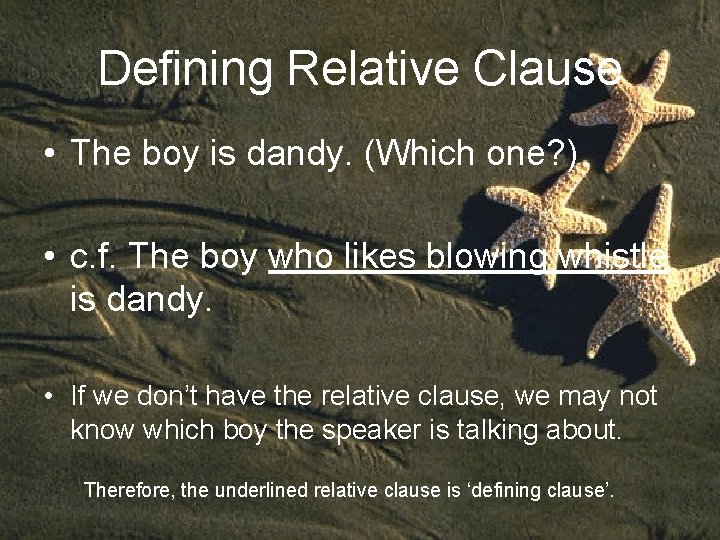 Defining Relative Clause

• The boy is dandy. (Which one?)

• c.f. The boy who likes blowing whistle is dandy.

• If we don't have the relative clause, we may not know which boy the speaker is talking about.

Therefore, the underlined relative clause is 'defining clause'.